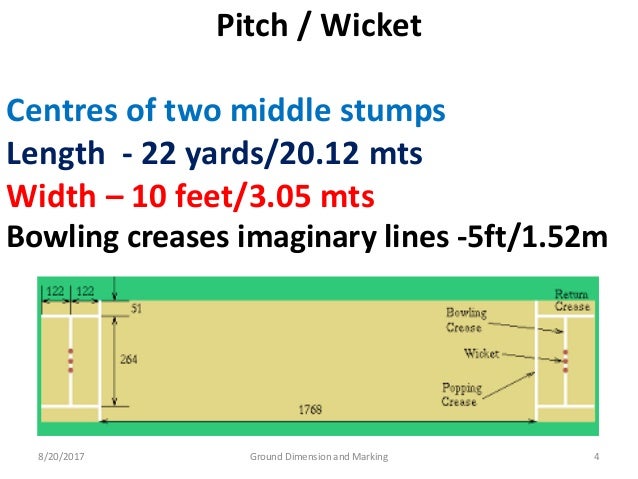 Pitch / Wicket

Centres of two middle stumps
Length - 22 yards/20.12 mts
Width – 10 feet/3.05 mts
Bowling creases imaginary lines -5ft/1.52m

122 122
51
264
1768
Return Crease
Bowling Crease
Wicket
Popping Crease

8/20/2017 Ground Dimension and Marking 4